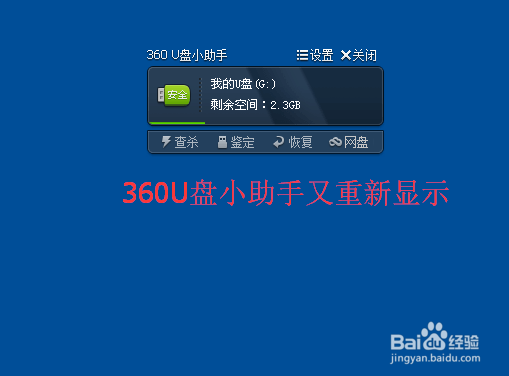 360 U盘小助手 设置 关闭

安全 我的U盘 (G:)
剩余空间：2.3GB

查杀 鉴定 恢复 网盘

360U盘小助手又重新显示

Baidu经验
jingyan.baidu.com